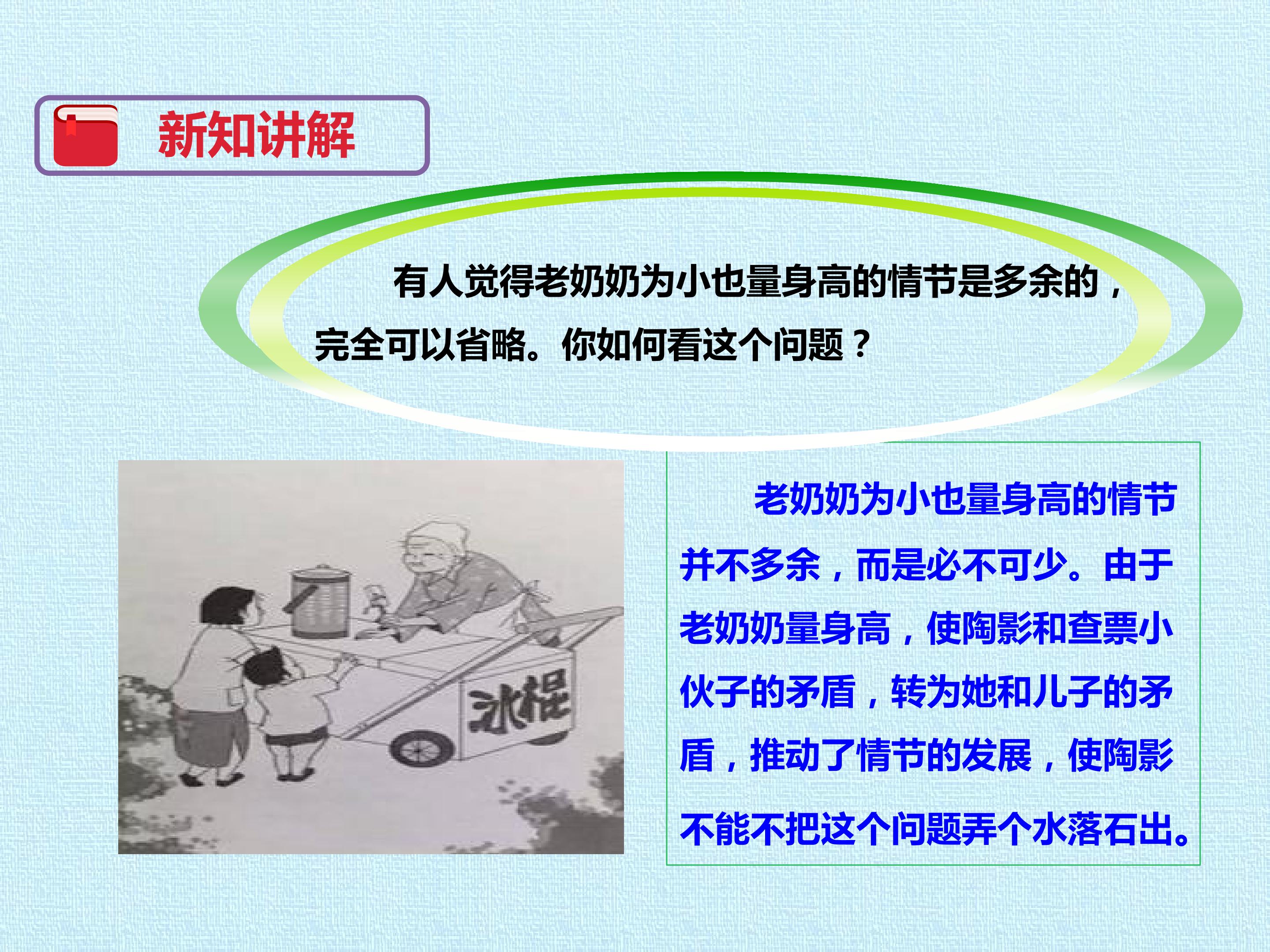 新知讲解

有人觉得老奶奶为小也量身高的情节是多余的，完全可以省略。你如何看这个问题？

冰棍

老奶奶为小也量身高的情节并不多余，而是必不可少。由于老奶奶量身高，使陶影和查票小伙子的矛盾，转为她和儿子的矛盾，推动了情节的发展，使陶影不能不把这个问题弄个水落石出。